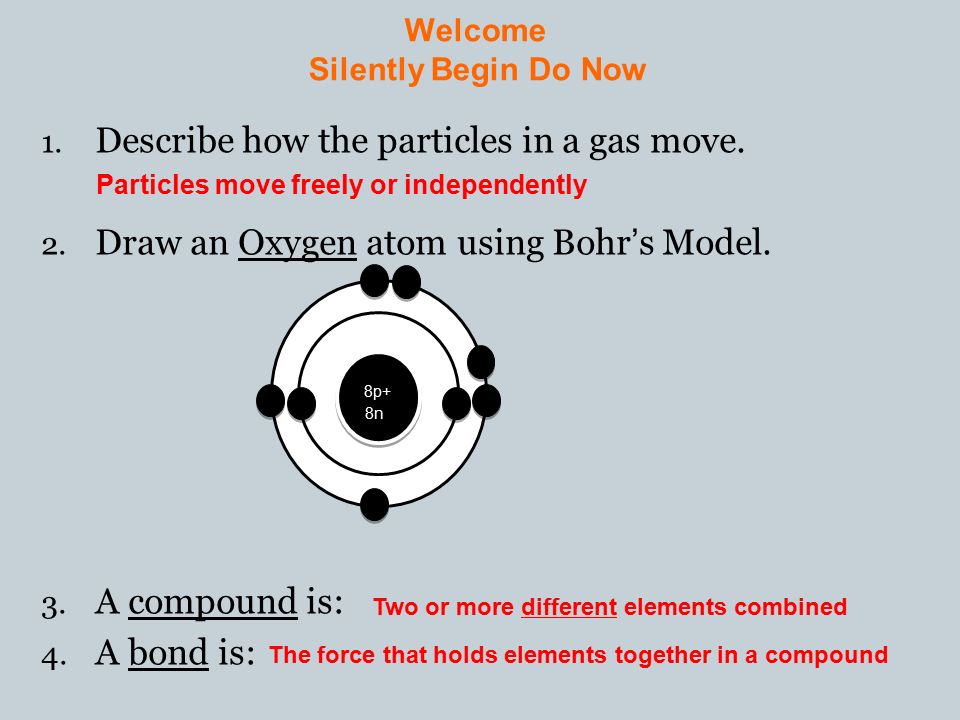 Welcome
Silently Begin Do Now

1. Describe how the particles in a gas move.
Particles move freely or independently

2. Draw an Oxygen atom using Bohr's Model.

8p+
8n

3. A compound is: Two or more different elements combined

4. A bond is: The force that holds elements together in a compound